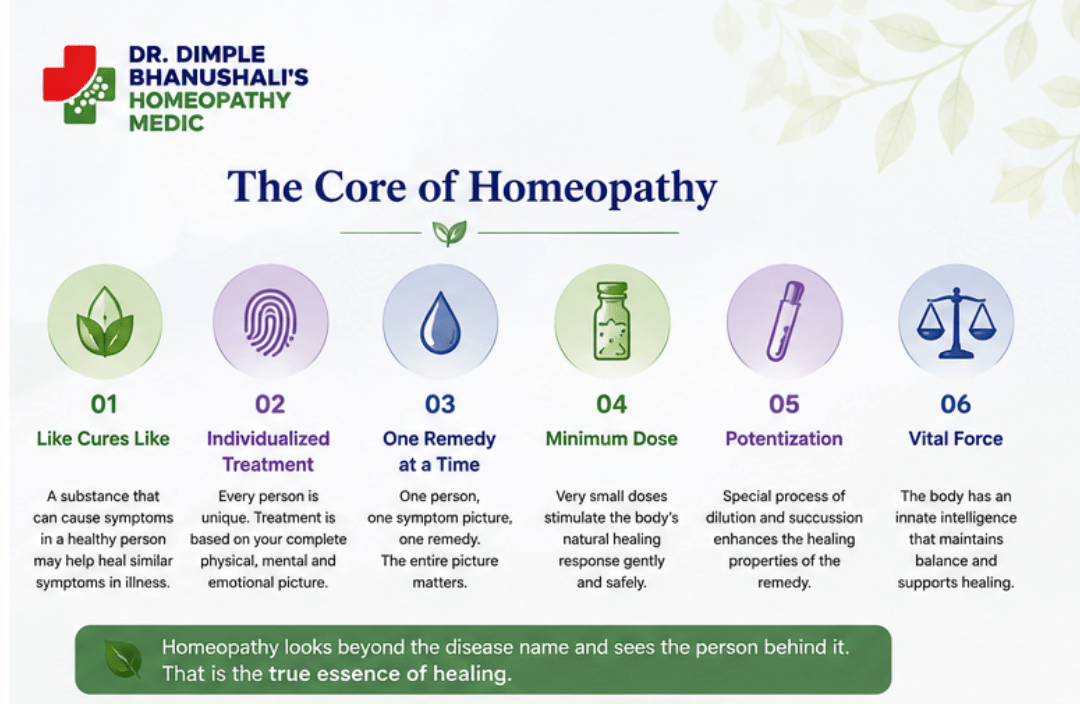 DR. DIMPLE BHANUSHALI'S HOMEOPATHY MEDIC

The Core of Homeopathy

01
Like Cures Like
A substance that can cause symptoms in a healthy person may help heal similar symptoms in illness.

02
Individualized Treatment
Every person is unique. Treatment is based on your complete physical, mental and emotional picture.

03
One Remedy at a Time
One person, one symptom picture, one remedy. The entire picture matters.

04
Minimum Dose
Very small doses stimulate the body's natural healing response gently and safely.

05
Potentization
Special process of dilution and succussion enhances the healing properties of the remedy.

06
Vital Force
The body has an innate intelligence that maintains balance and supports healing.

Homeopathy looks beyond the disease name and sees the person behind it. That is the true essence of healing.